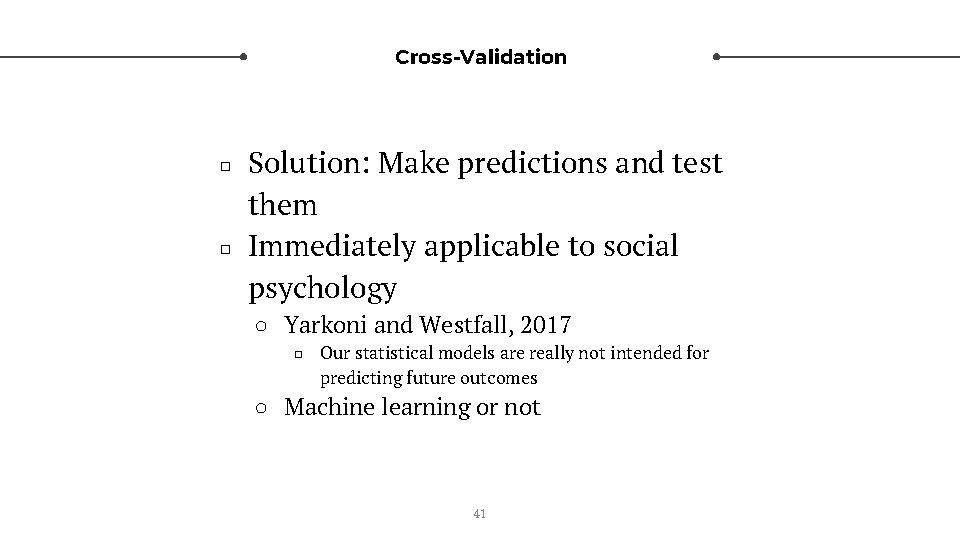 Cross-Validation

▫ Solution: Make predictions and test them
▫ Immediately applicable to social psychology
○ Yarkoni and Westfall, 2017
▫ Our statistical models are really not intended for predicting future outcomes
○ Machine learning or not

41